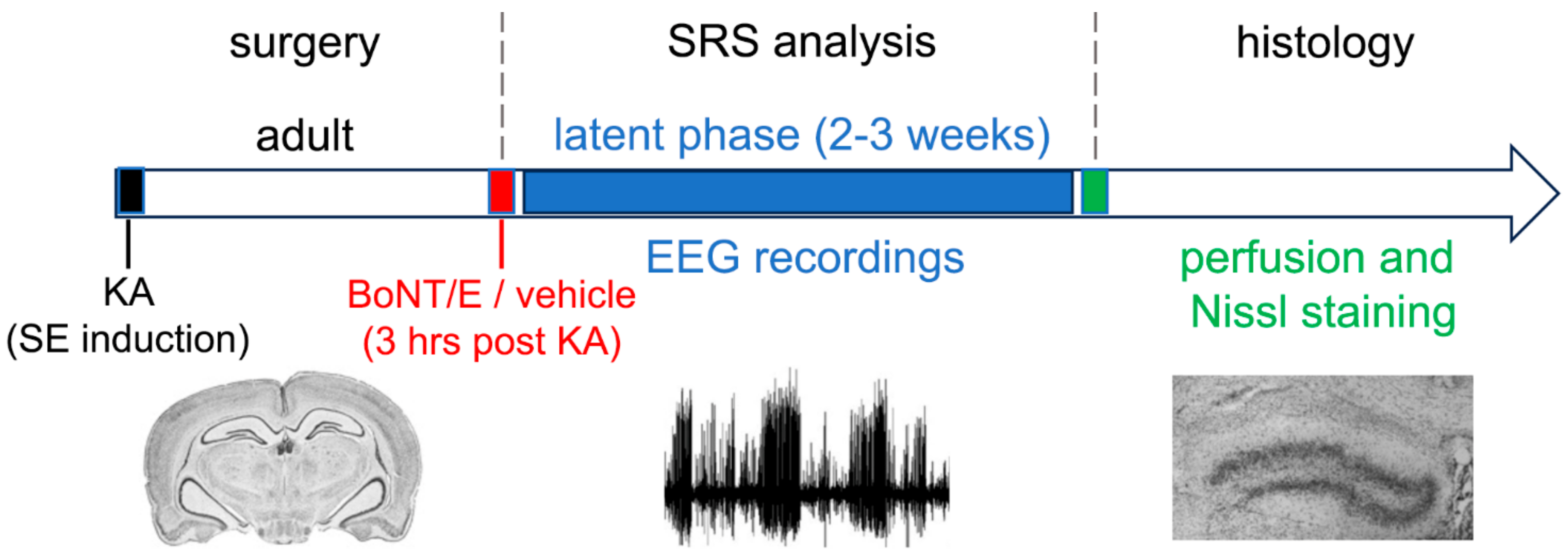 surgery

SRS analysis

histology

adult

latent phase (2-3 weeks)

KA
(SE induction)

BoNT/E / vehicle
(3 hrs post KA)

EEG recordings

perfusion and
Nissl staining